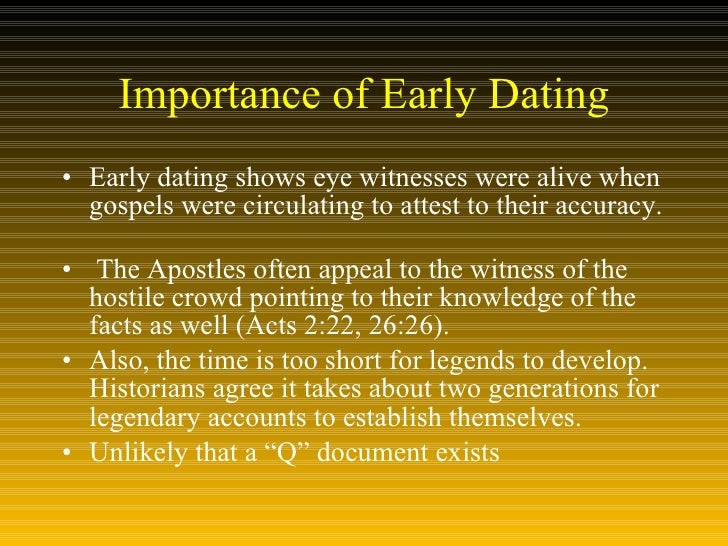 Importance of Early Dating

• Early dating shows eye witnesses were alive when gospels were circulating to attest to their accuracy.

• The Apostles often appeal to the witness of the hostile crowd pointing to their knowledge of the facts as well (Acts 2:22, 26:26).

• Also, the time is too short for legends to develop. Historians agree it takes about two generations for legendary accounts to establish themselves.

• Unlikely that a “Q” document exists